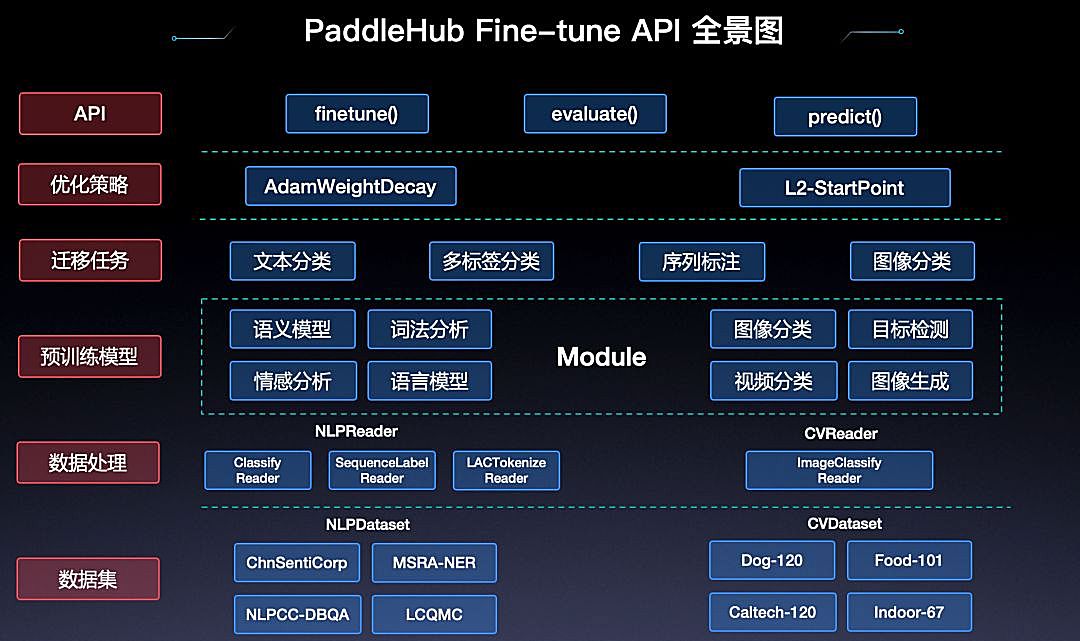 PaddleHub Fine-tune API 全景图

API

finetune()

evaluate()

predict()

优化策略

AdamWeightDecay

L2-StartPoint

迁移任务

文本分类

多标签分类

序列标注

图像分类

预训练模型

语义模型

词法分析

情感分析

语言模型

Module

图像分类

目标检测

视频分类

图像生成

数据处理

NLPReader

Classify Reader

SequenceLabel Reader

LACTokenize Reader

CVReader

ImageClassify Reader

数据集

NLPDataset

ChnSentiCorp

MSRA-NER

NLPCC-DBQA

LCQMC

CVDataset

Dog-120

Food-101

Caltech-120

Indoor-67